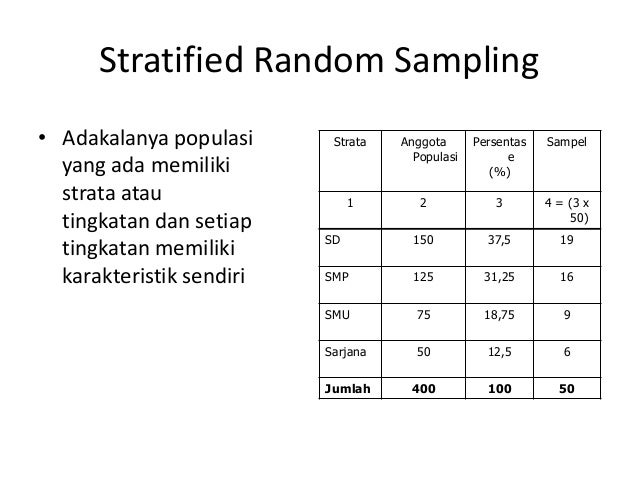 Stratified Random Sampling

• Adakalanya populasi yang ada memiliki strata atau tingkatan dan setiap tingkatan memiliki karakteristik sendiri

| Strata | Anggota Populasi | Persentase (%) | Sampel |
|---|---|---|---|
| 1 | 2 | 3 | 4 = (3 x 50) |
| SD | 150 | 37,5 | 19 |
| SMP | 125 | 31,25 | 16 |
| SMU | 75 | 18,75 | 9 |
| Sarjana | 50 | 12,5 | 6 |
| **Jumlah** | **400** | **100** | **50** |